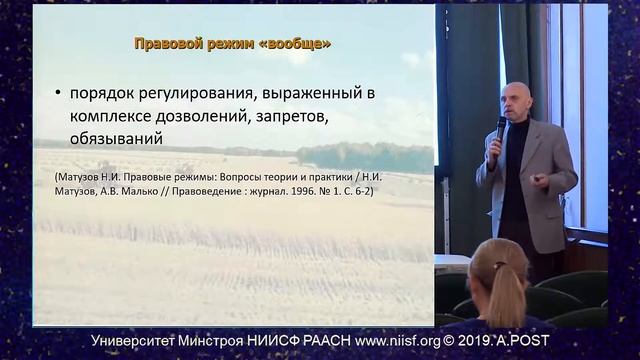 Правовой режим «вообще»

• порядок регулирования, выраженный в комплексе дозволений, запретов, обязываний

(Матузов Н.И. Правовые режимы: Вопросы теории и практики / Н.И. Матузов, А.В. Малько // Правоведение : журнал. 1996. № 1. С. 6-2)

Университет Минстроя НИИСФ РААСН www.niisf.org © 2019. A.POST